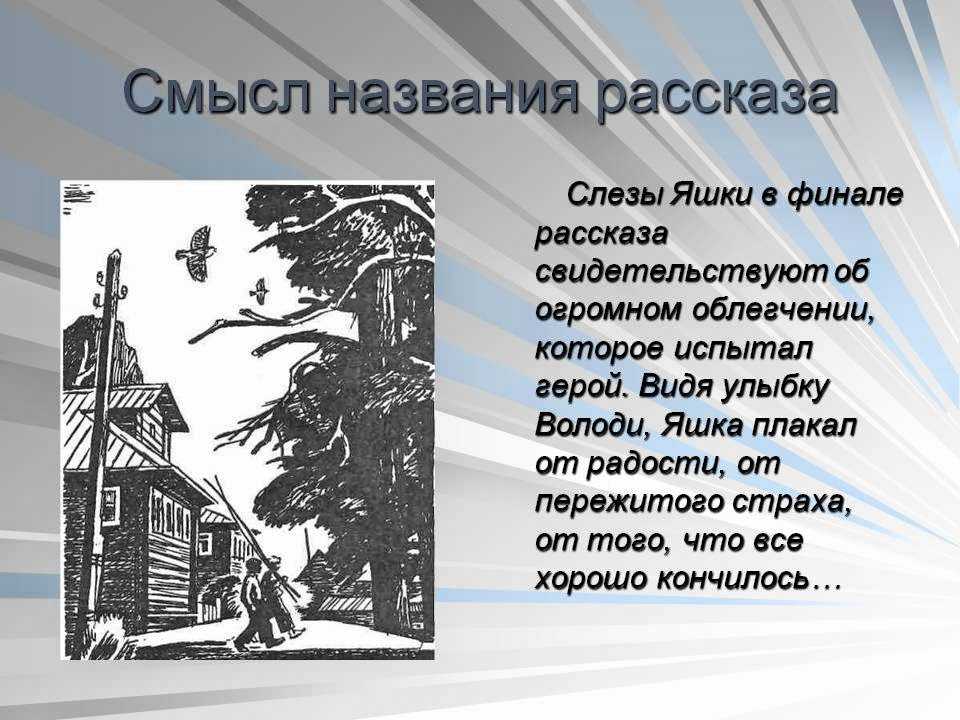 Смысл названия рассказа

Слезы Яшки в финале рассказа свидетельствуют об огромном облегчении, которое испытал герой. Видя улыбку Володи, Яшка плакал от радости, от пережитого страха, от того, что все хорошо кончилось…